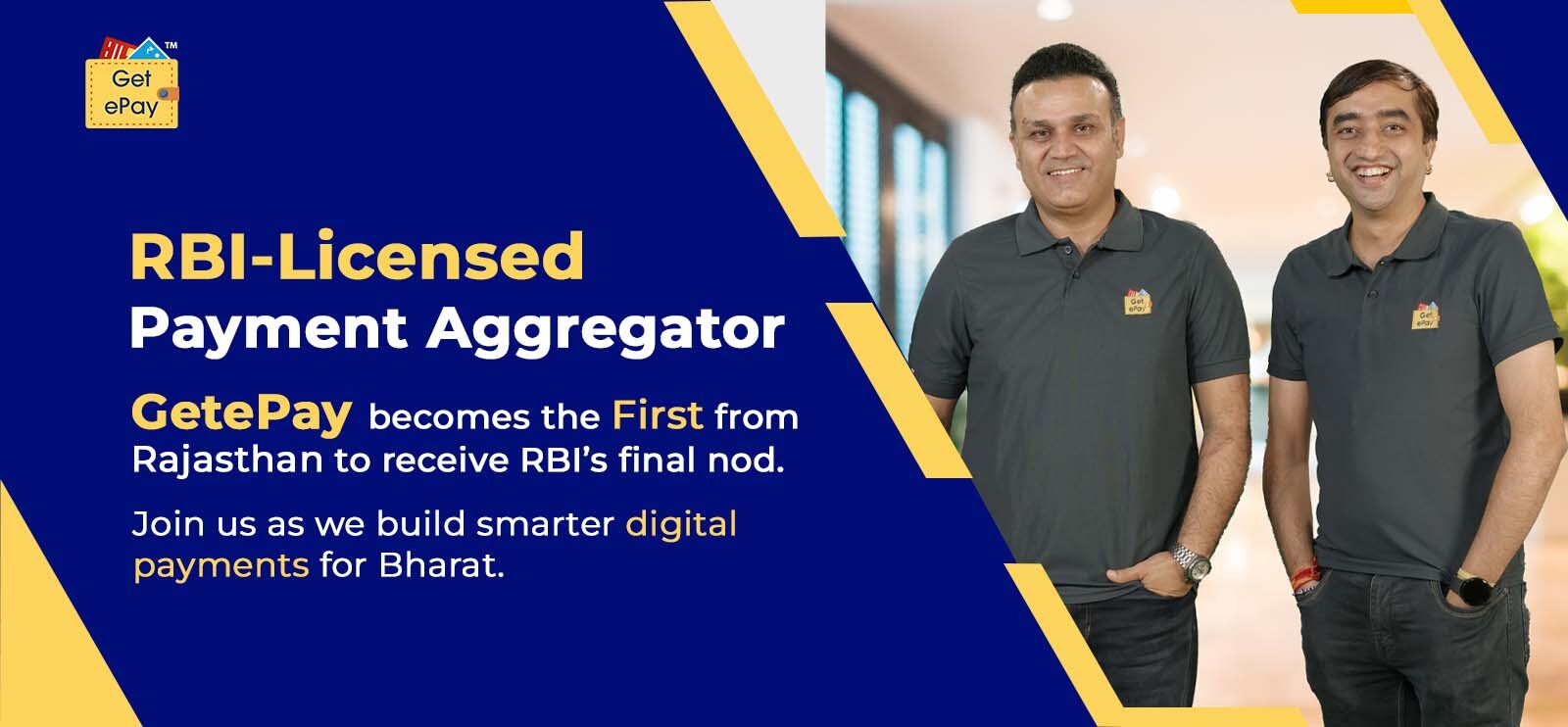 Get ePay™

RBI-Licensed
Payment Aggregator

GetePay becomes the First from Rajasthan to receive RBI's final nod.

Join us as we build smarter digital payments for Bharat.

Get ePay

Get ePay